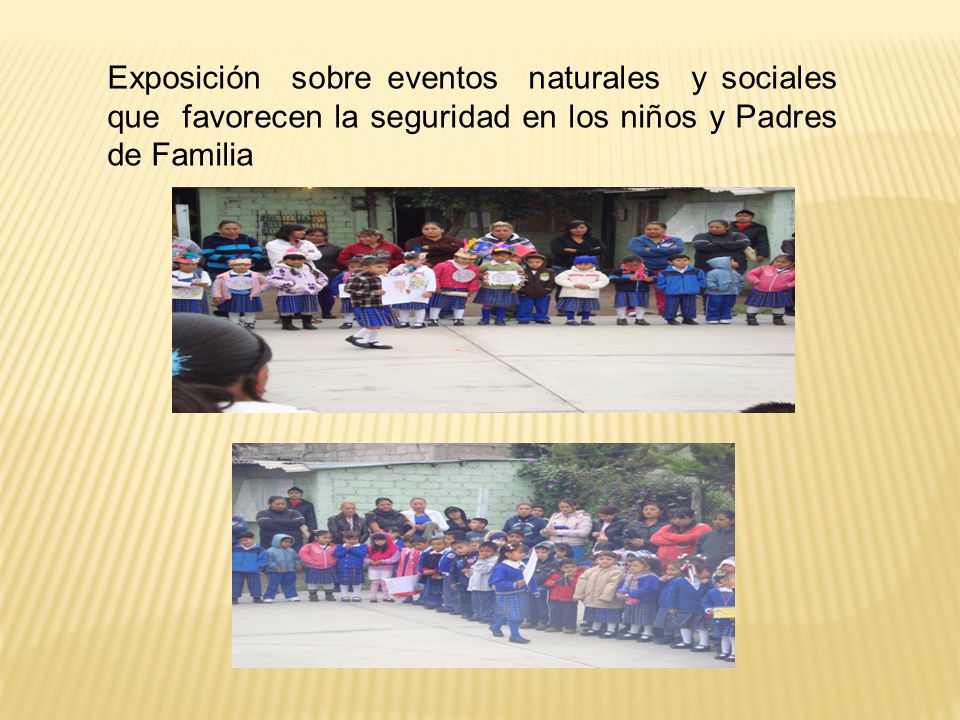 Exposición sobre eventos naturales y sociales que favorecen la seguridad en los niños y Padres de Familia